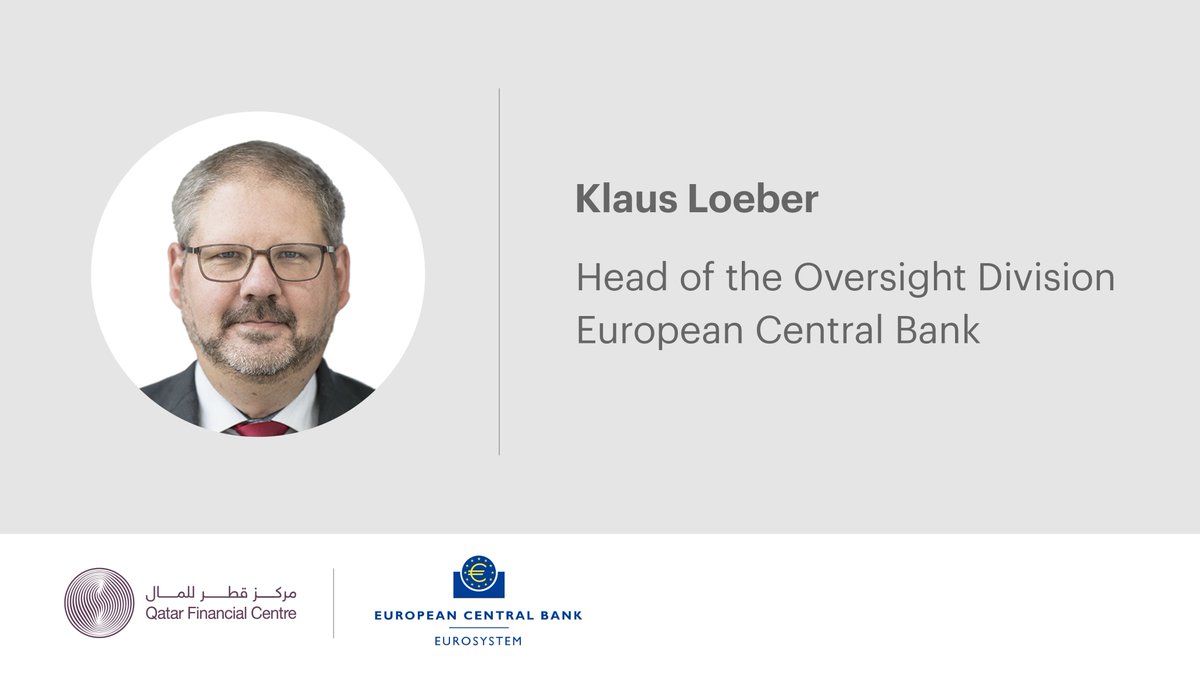 Klaus Loeber

Head of the Oversight Division
European Central Bank

مركز قطر للمال
Qatar Financial Centre

EUROPEAN CENTRAL BANK
EUROSYSTEM